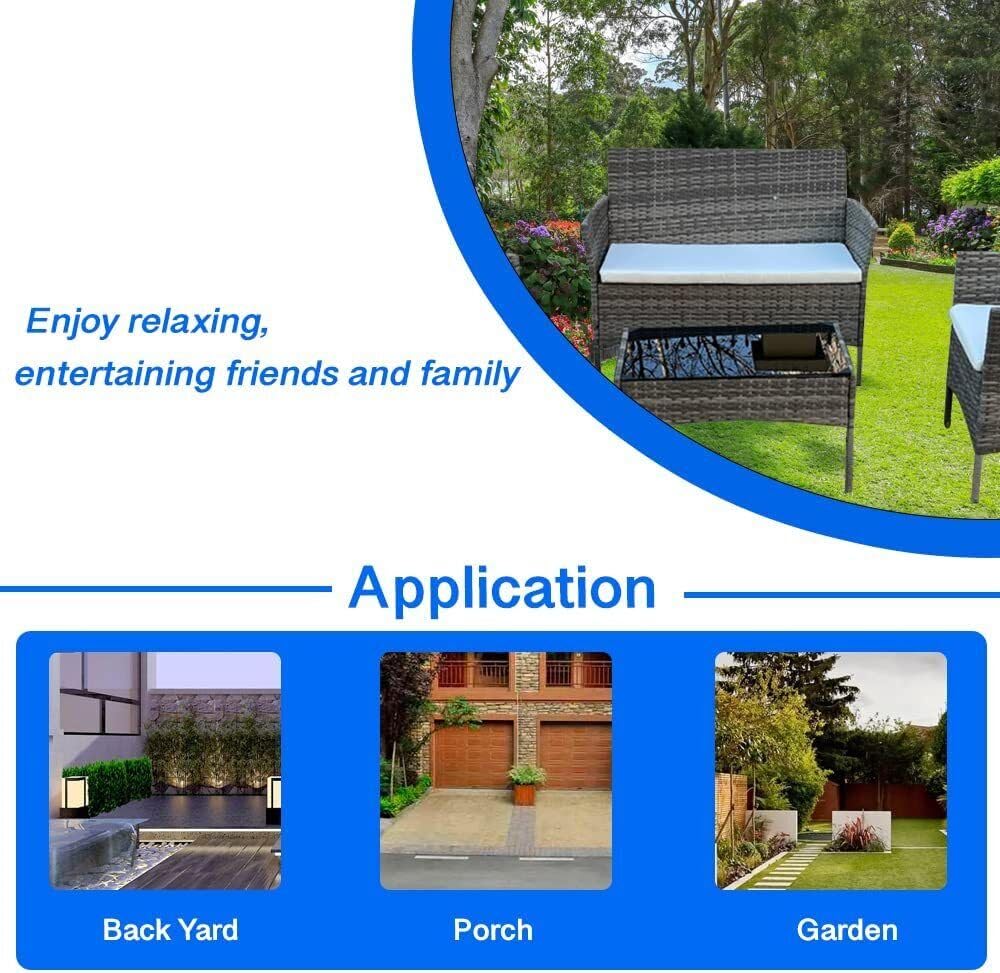 Enjoy relaxing, entertaining friends and family

Application

Back Yard

Porch

Garden